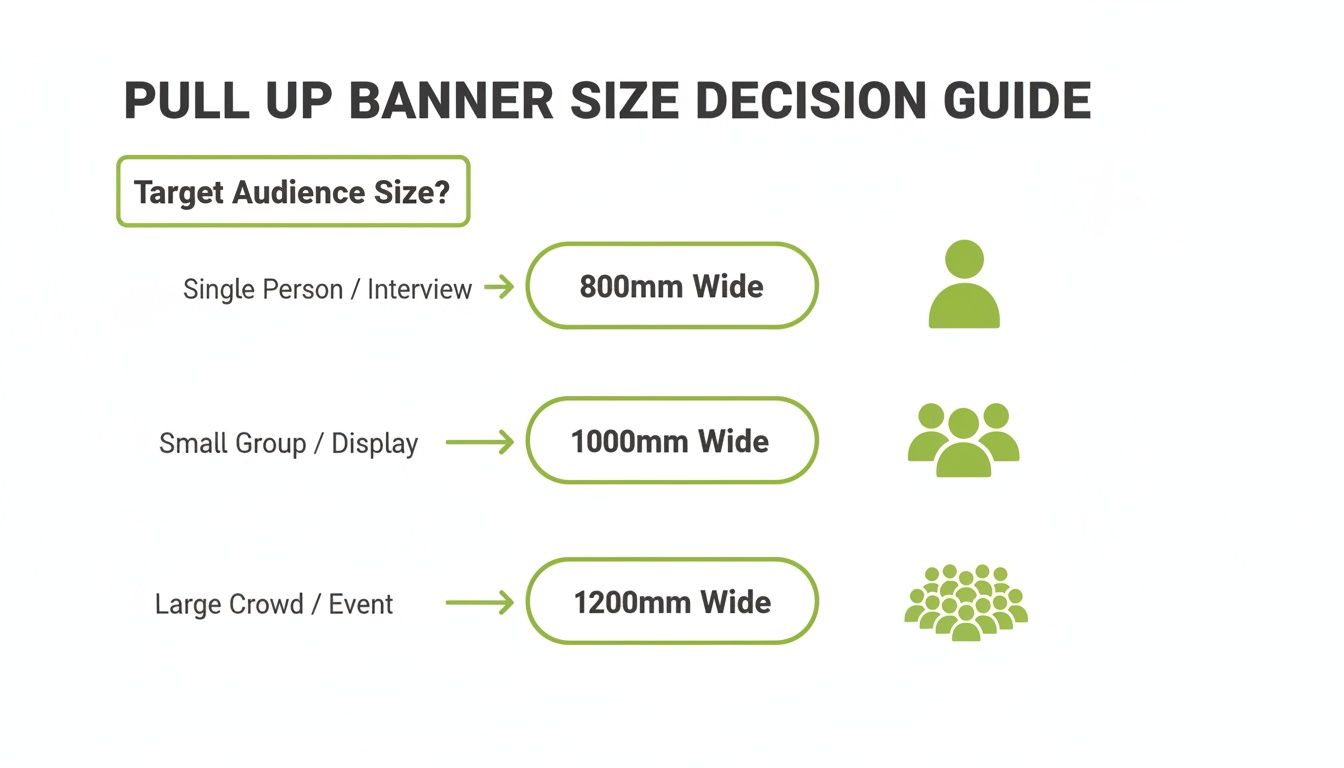 PULL UP BANNER SIZE DECISION GUIDE

Target Audience Size?

Single Person / Interview → 800mm Wide

Small Group / Display → 1000mm Wide

Large Crowd / Event → 1200mm Wide